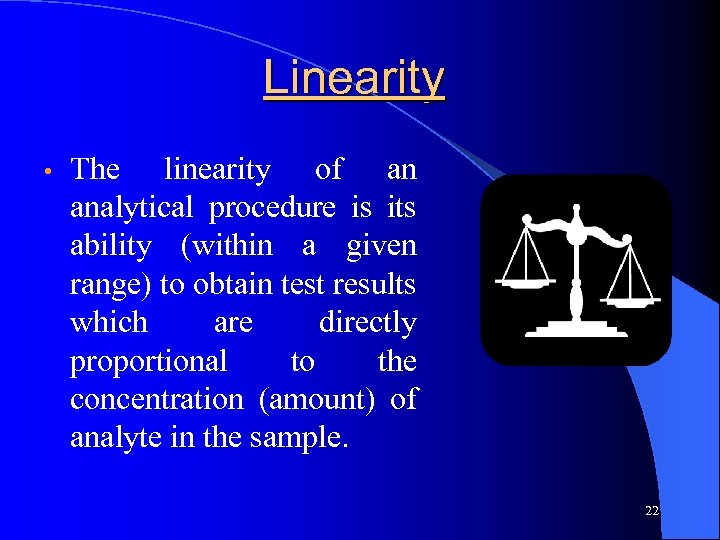 Linearity

• The linearity of an analytical procedure is its ability (within a given range) to obtain test results which are directly proportional to the concentration (amount) of analyte in the sample.

22